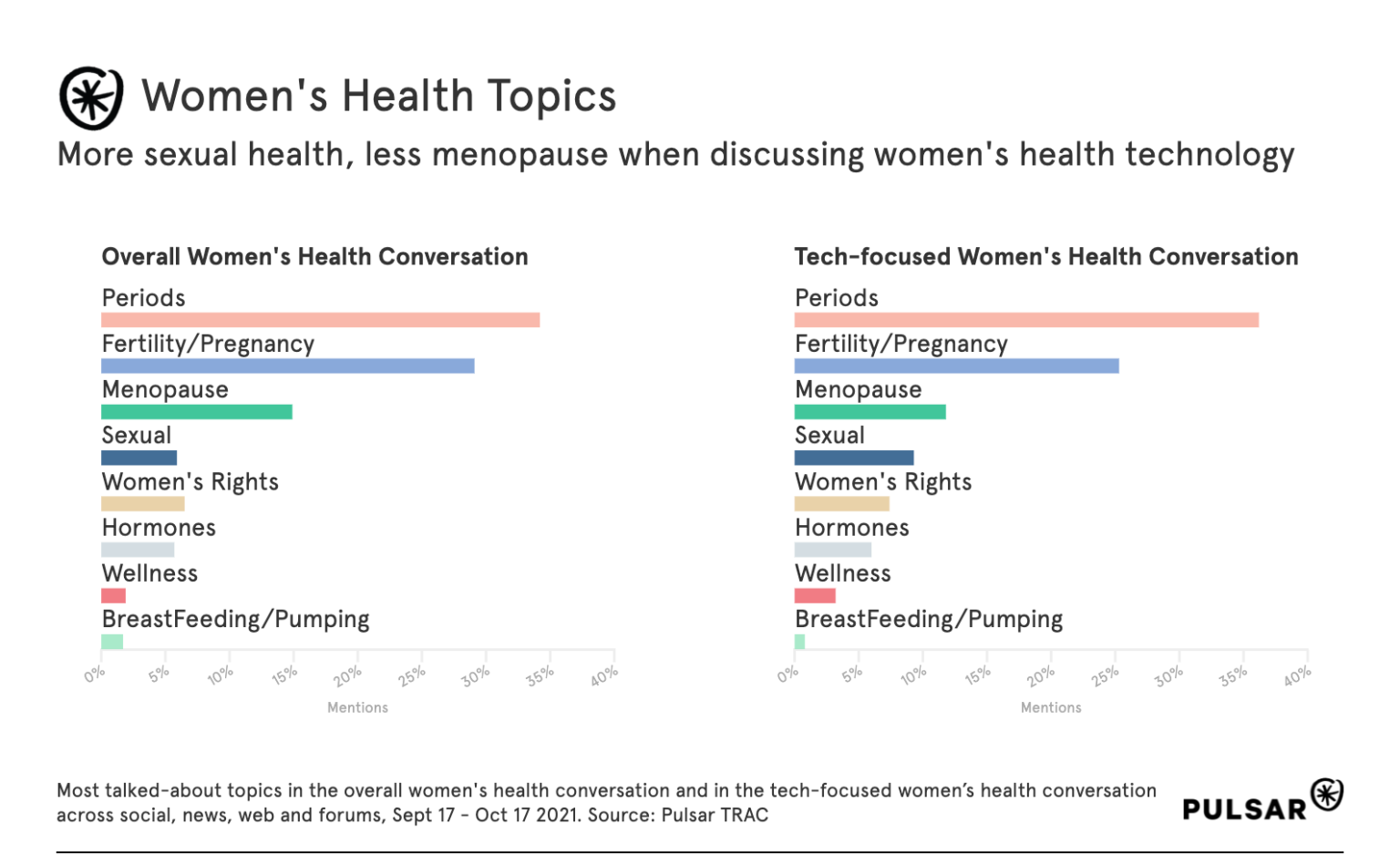 Women's Health Topics

More sexual health, less menopause when discussing women's health technology

Overall Women's Health Conversation

Periods

Fertility/Pregnancy

Menopause

Sexual

Women's Rights

Hormones

Wellness

BreastFeeding/Pumping

0% 5% 10% 15% 20% 25% 30% 35% 40%

Mentions

Tech-focused Women's Health Conversation

Periods

Fertility/Pregnancy

Menopause

Sexual

Women's Rights

Hormones

Wellness

BreastFeeding/Pumping

0% 5% 10% 15% 20% 25% 30% 35% 40%

Mentions

Most talked-about topics in the overall women's health conversation and in the tech-focused women's health conversation across social, news, web and forums, Sept 17 - Oct 17 2021. Source: Pulsar TRAC

PULSAR